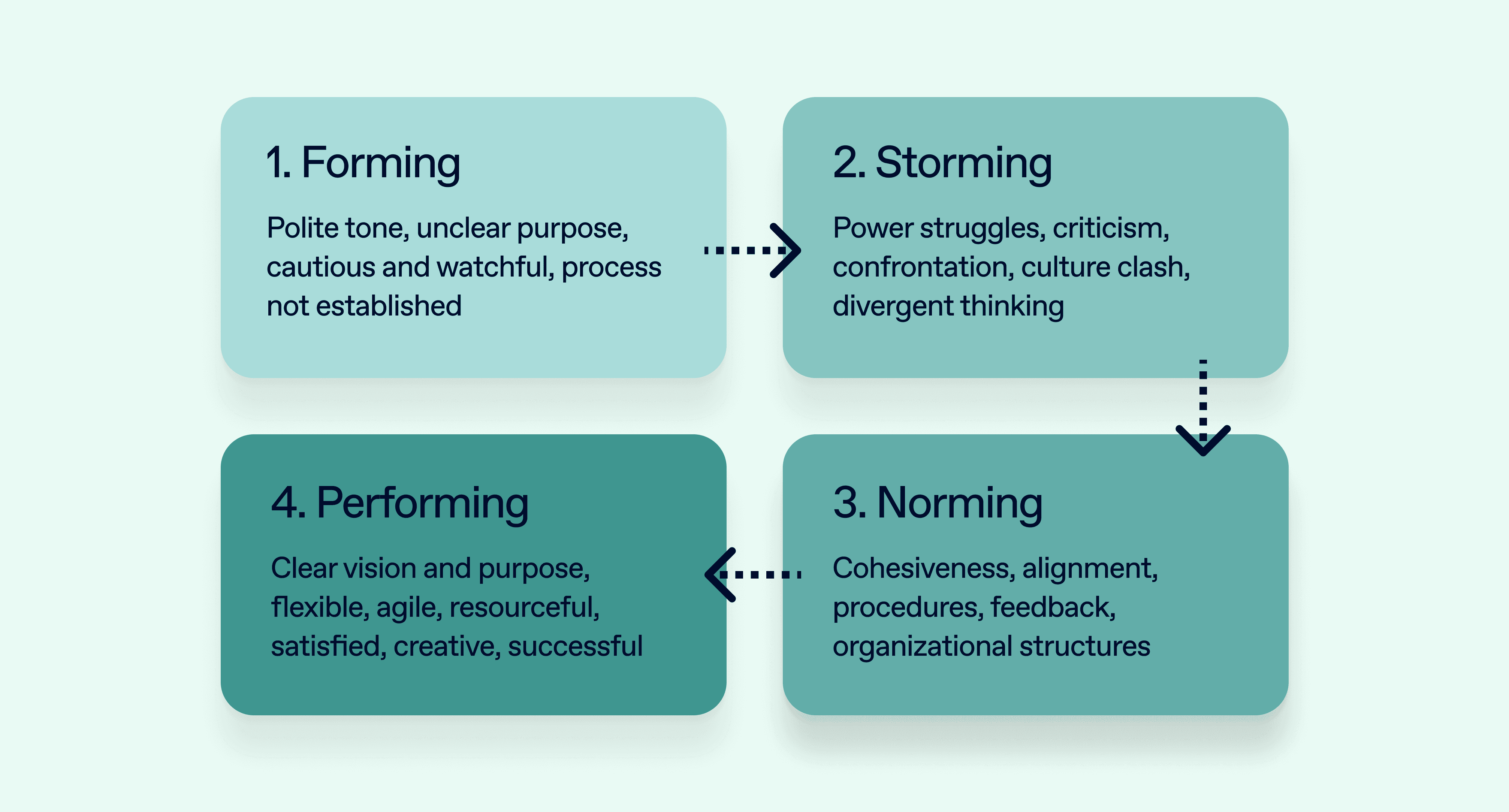 1. Forming

Polite tone, unclear purpose, cautious and watchful, process not established

2. Storming

Power struggles, criticism, confrontation, culture clash, divergent thinking

3. Norming

Cohesiveness, alignment, procedures, feedback, organizational structures

4. Performing

Clear vision and purpose, flexible, agile, resourceful, satisfied, creative, successful